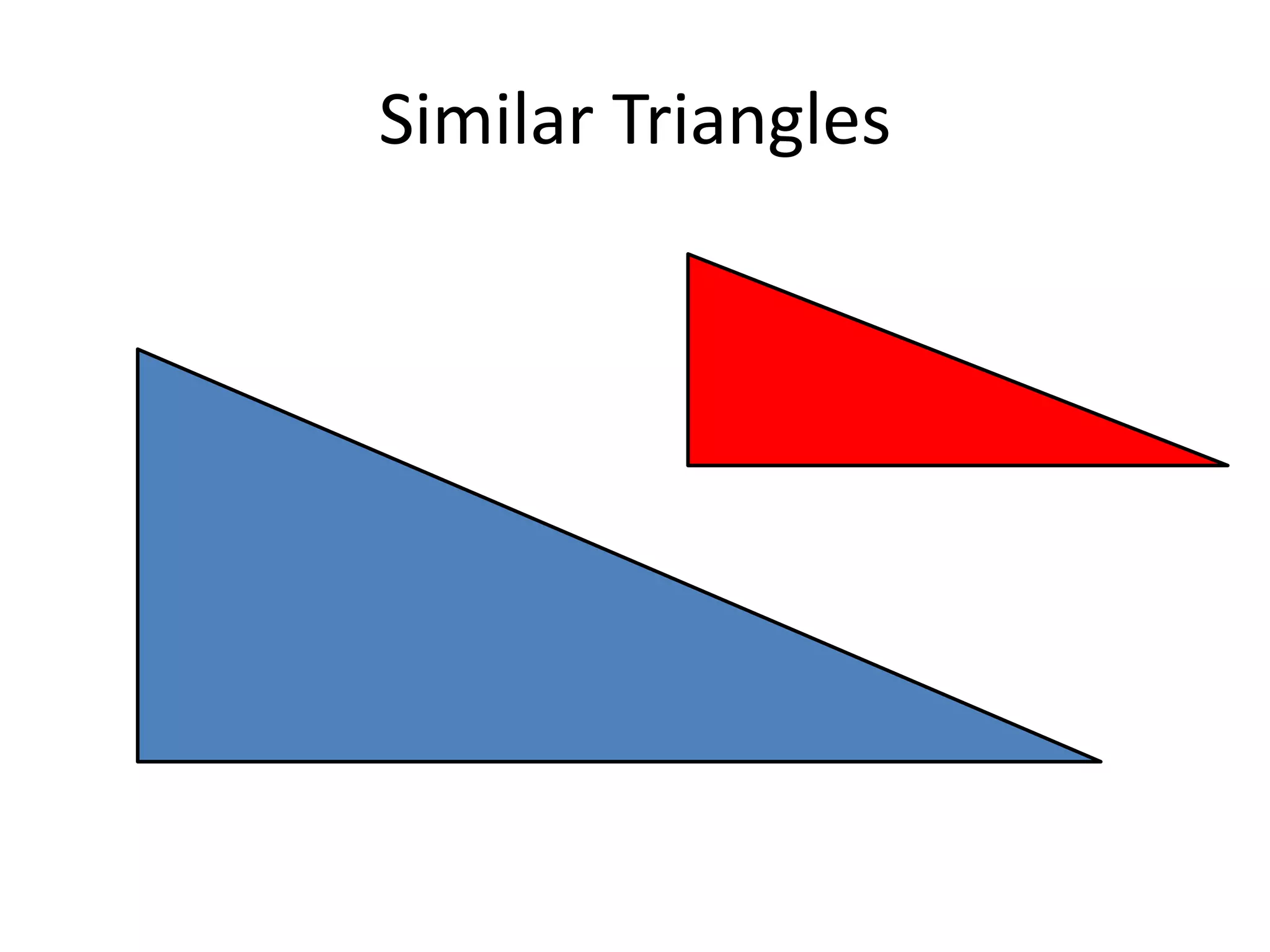 Similar Triangles